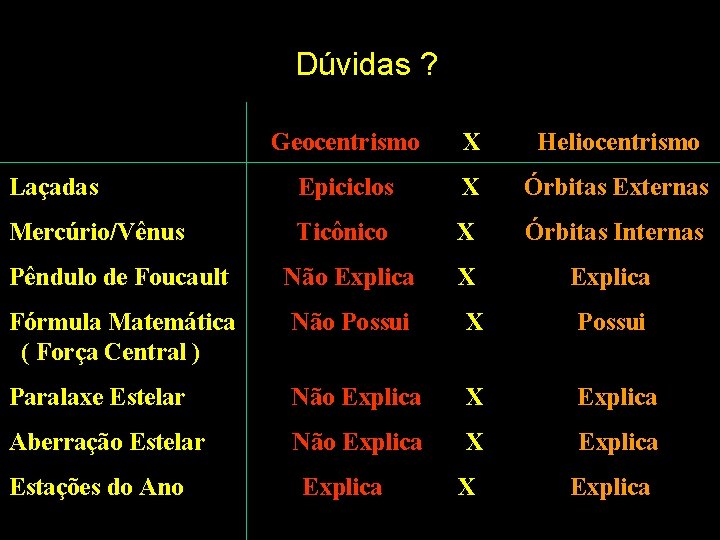 Dúvidas ?

| | Geocentrismo | X | Heliocentrismo |
|---|---|---|---|
| Laçadas | Epiciclos | X | Órbitas Externas |
| Mercúrio/Vênus | Ticônico | X | Órbitas Internas |
| Pêndulo de Foucault | Não Explica | X | Explica |
| Fórmula Matemática ( Força Central ) | Não Possui | X | Possui |
| Paralaxe Estelar | Não Explica | X | Explica |
| Aberração Estelar | Não Explica | X | Explica |
| Estações do Ano | Explica | X | Explica |